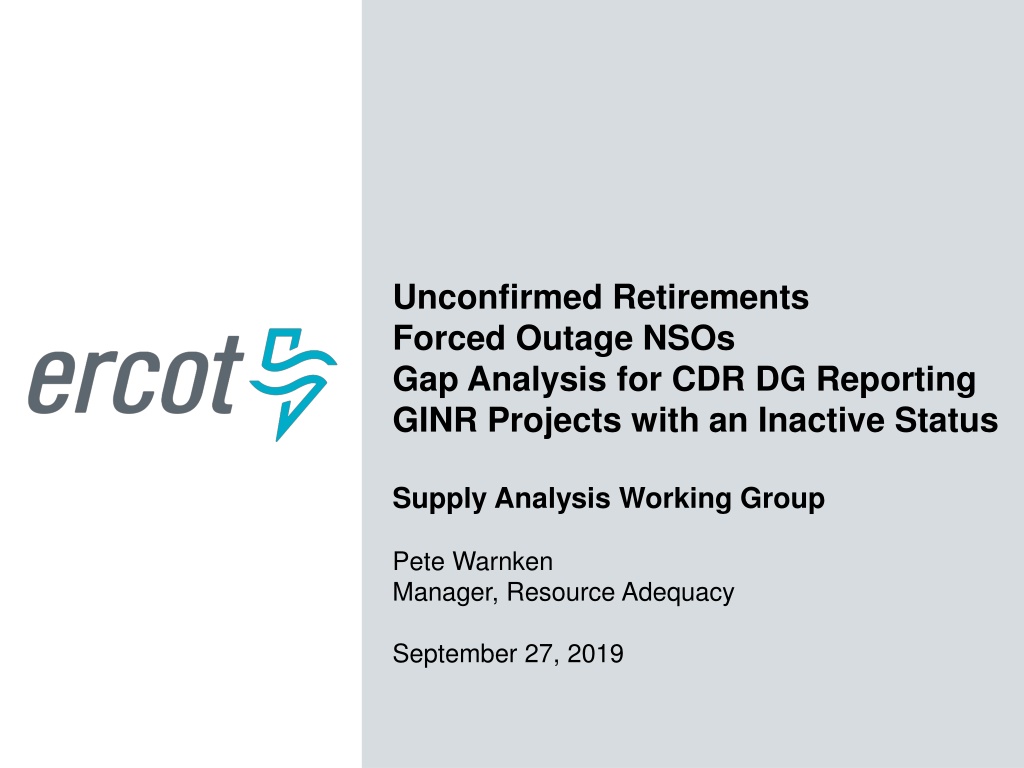 ercot

Unconfirmed Retirements
Forced Outage NSOs
Gap Analysis for CDR DG Reporting
GINR Projects with an Inactive Status

Supply Analysis Working Group

Pete Warnken
Manager, Resource Adequacy

September 27, 2019